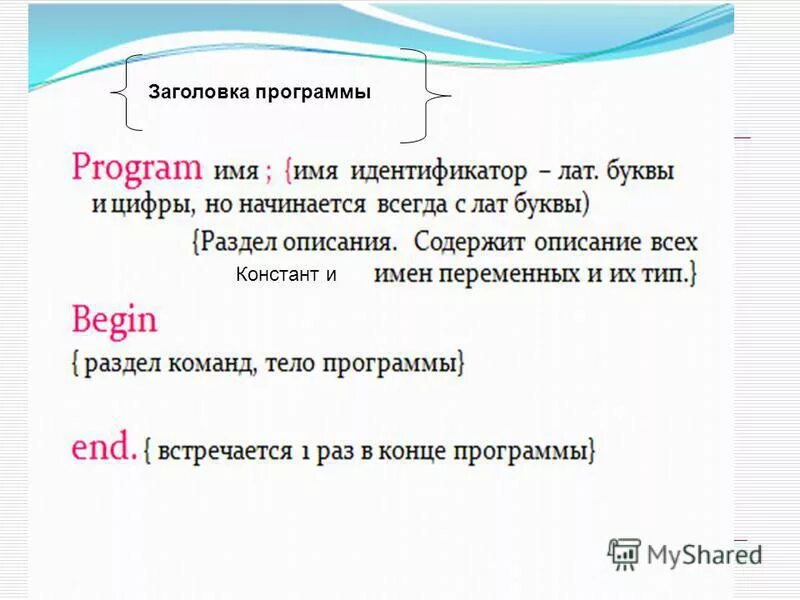 Заголовка программы

Program имя ; {имя идентификатор – лат. буквы и цифры, но начинается всегда с лат буквы)

{Раздел описания. Содержит описание всех Констант и имен переменных и их тип.}

Begin

{ раздел команд, тело программы}

end. { встречается 1 раз в конце программы}

MyShared